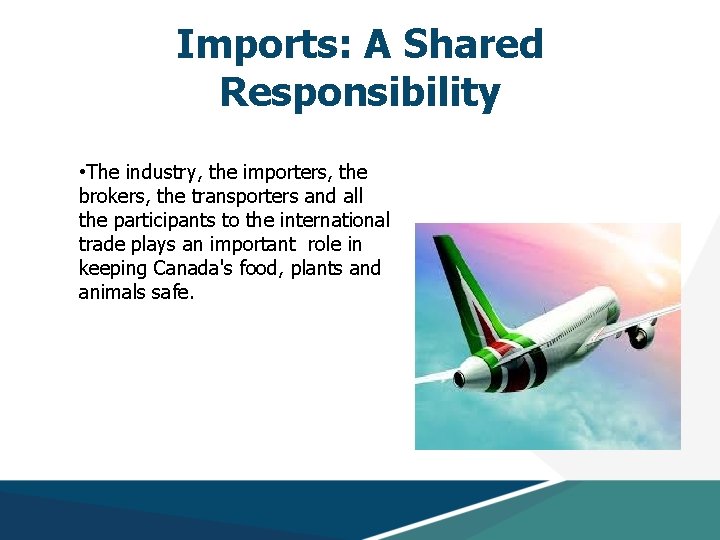 Imports: A Shared Responsibility

•The industry, the importers, the brokers, the transporters and all the participants to the international trade plays an important role in keeping Canada's food, plants and animals safe.